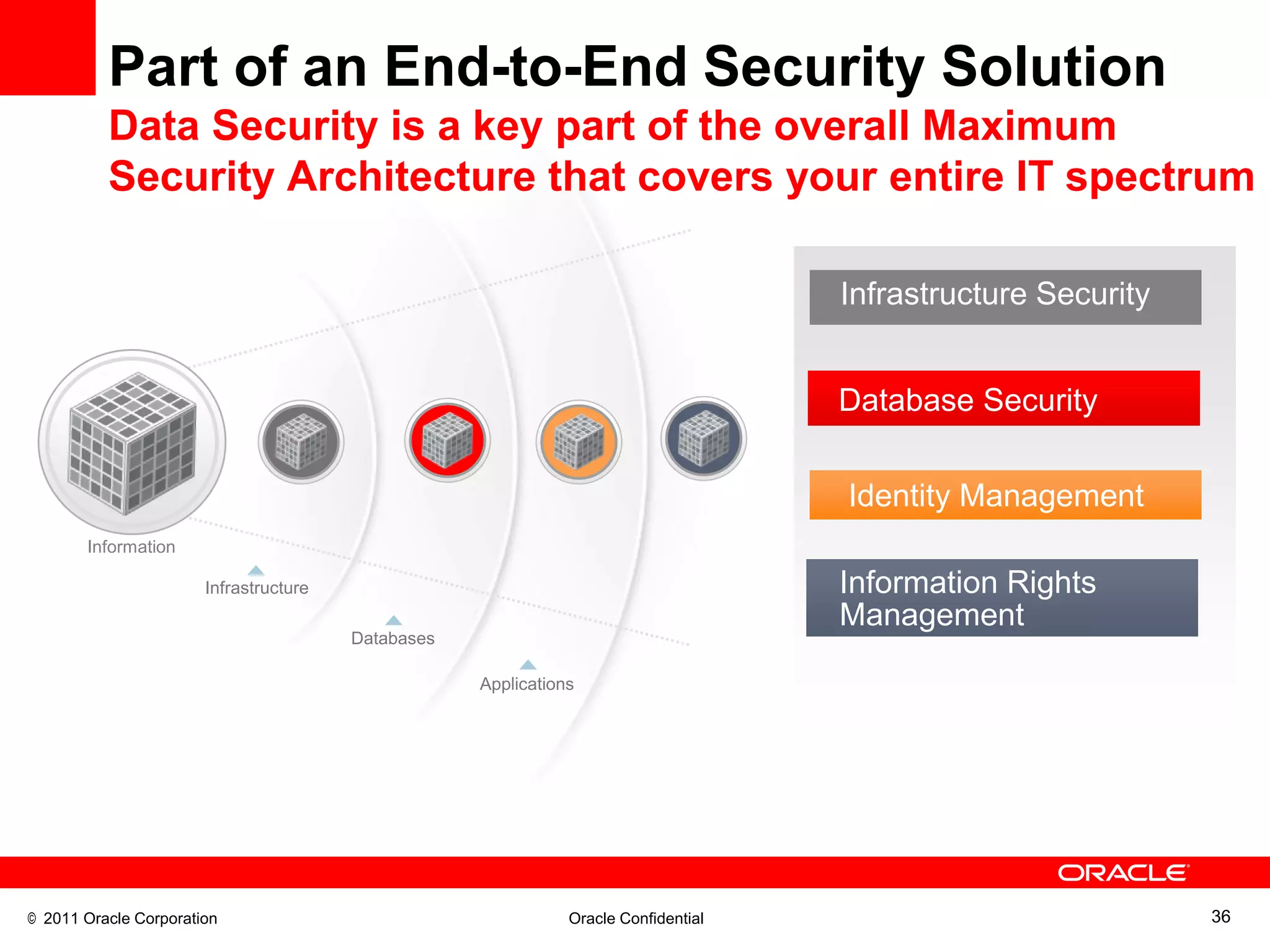 Part of an End-to-End Security Solution

Data Security is a key part of the overall Maximum Security Architecture that covers your entire IT spectrum

Information

Infrastructure

Databases

Applications

Infrastructure Security

Database Security

Identity Management

Information Rights Management

ORACLE

© 2011 Oracle Corporation

Oracle Confidential

36